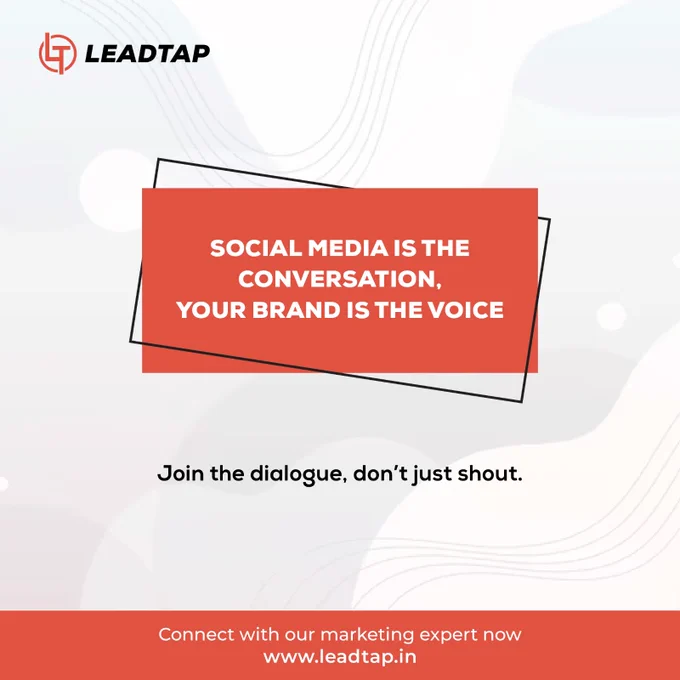 LEADTAP

SOCIAL MEDIA IS THE CONVERSATION, YOUR BRAND IS THE VOICE

Join the dialogue, don't just shout.

Connect with our marketing expert now
www.leadtap.in